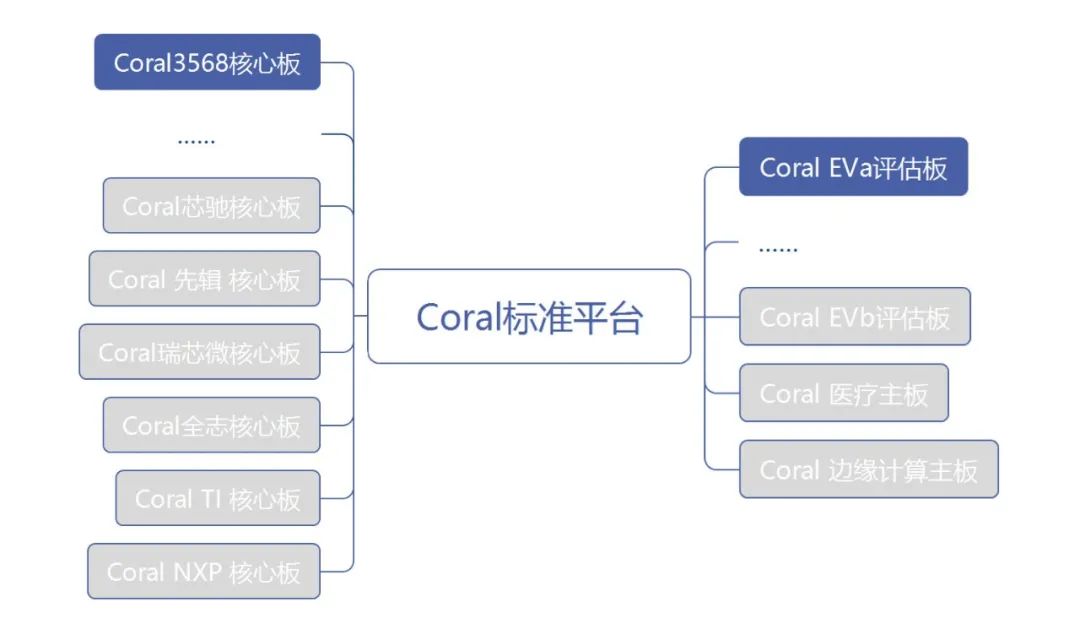 Coral3568核心板

......

Coral芯驰核心板

Coral 先辑 核心板

Coral瑞芯微核心板

Coral全志核心板

Coral TI 核心板

Coral NXP 核心板

Coral标准平台

Coral EVa评估板

......

Coral EVb评估板

Coral 医疗主板

Coral 边缘计算主板